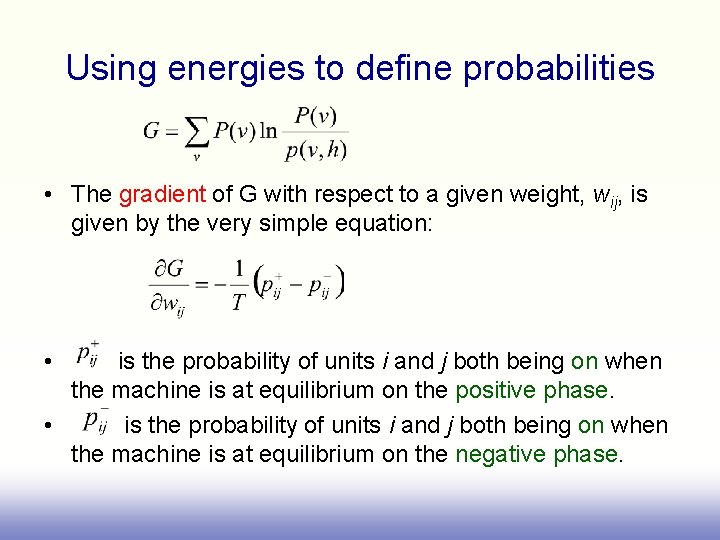 Using energies to define probabilities

$G = \sum_{v} P(v) \ln \frac{P(v)}{p(v,h)}$

• The gradient of G with respect to a given weight, $w_{ij}$, is given by the very simple equation:

$\frac{\partial G}{\partial w_{ij}} = -\frac{1}{T}\left(p_{ij}^{+} - p_{ij}^{-}\right)$

• $p_{ij}^{+}$ is the probability of units $i$ and $j$ both being on when the machine is at equilibrium on the positive phase.

• $p_{ij}^{-}$ is the probability of units $i$ and $j$ both being on when the machine is at equilibrium on the negative phase.